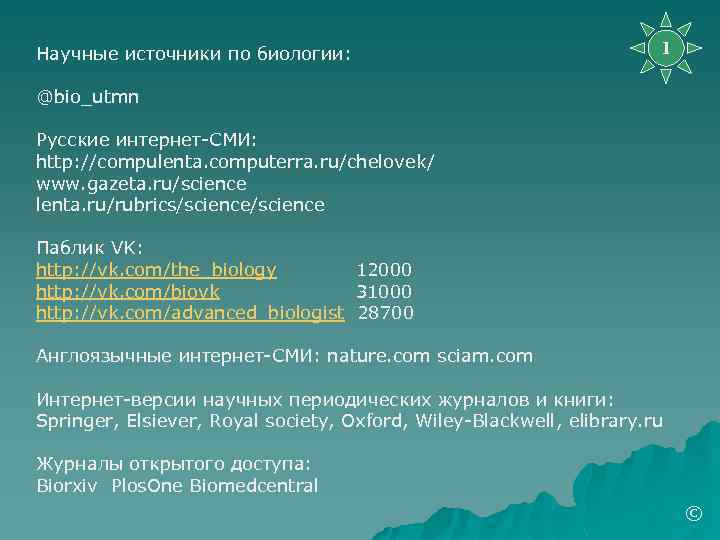 1

Научные источники по биологии:

@bio_utmn

Русские интернет-СМИ:
http://compulenta.computerra.ru/chelovek/
www.gazeta.ru/science
lenta.ru/rubrics/science/science

Паблик VK:
http://vk.com/the_biology 12000
http://vk.com/biovk 31000
http://vk.com/advanced_biologist 28700

Англоязычные интернет-СМИ: nature.com sciam.com

Интернет-версии научных периодических журналов и книги:
Springer, Elsiever, Royal society, Oxford, Wiley-Blackwell, elibrary.ru

Журналы открытого доступа:
Biorxiv PlosOne Biomedcentral

©